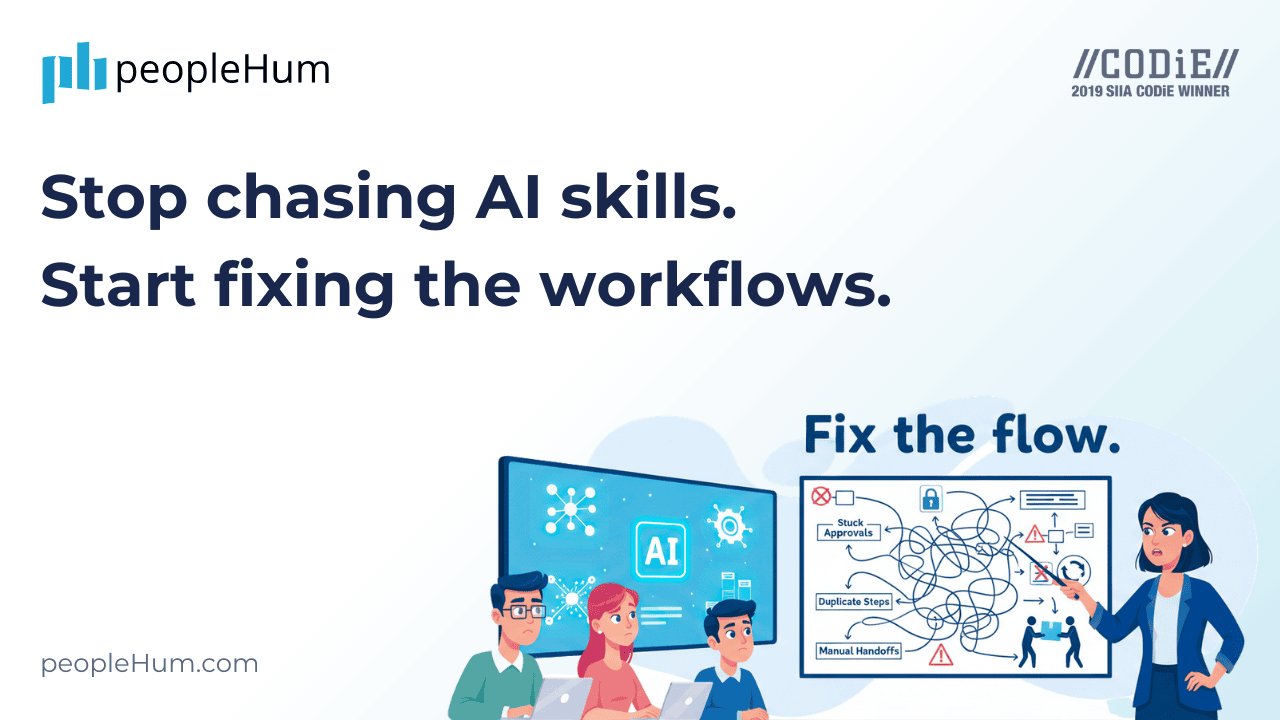 peopleHum

//CODiE//
2019 SIIA CODiE WINNER

Stop chasing AI skills.
Start fixing the workflows.

Fix the flow.

AI

Stuck Approvals

Duplicate Steps

Manual Handoffs

peopleHum.com